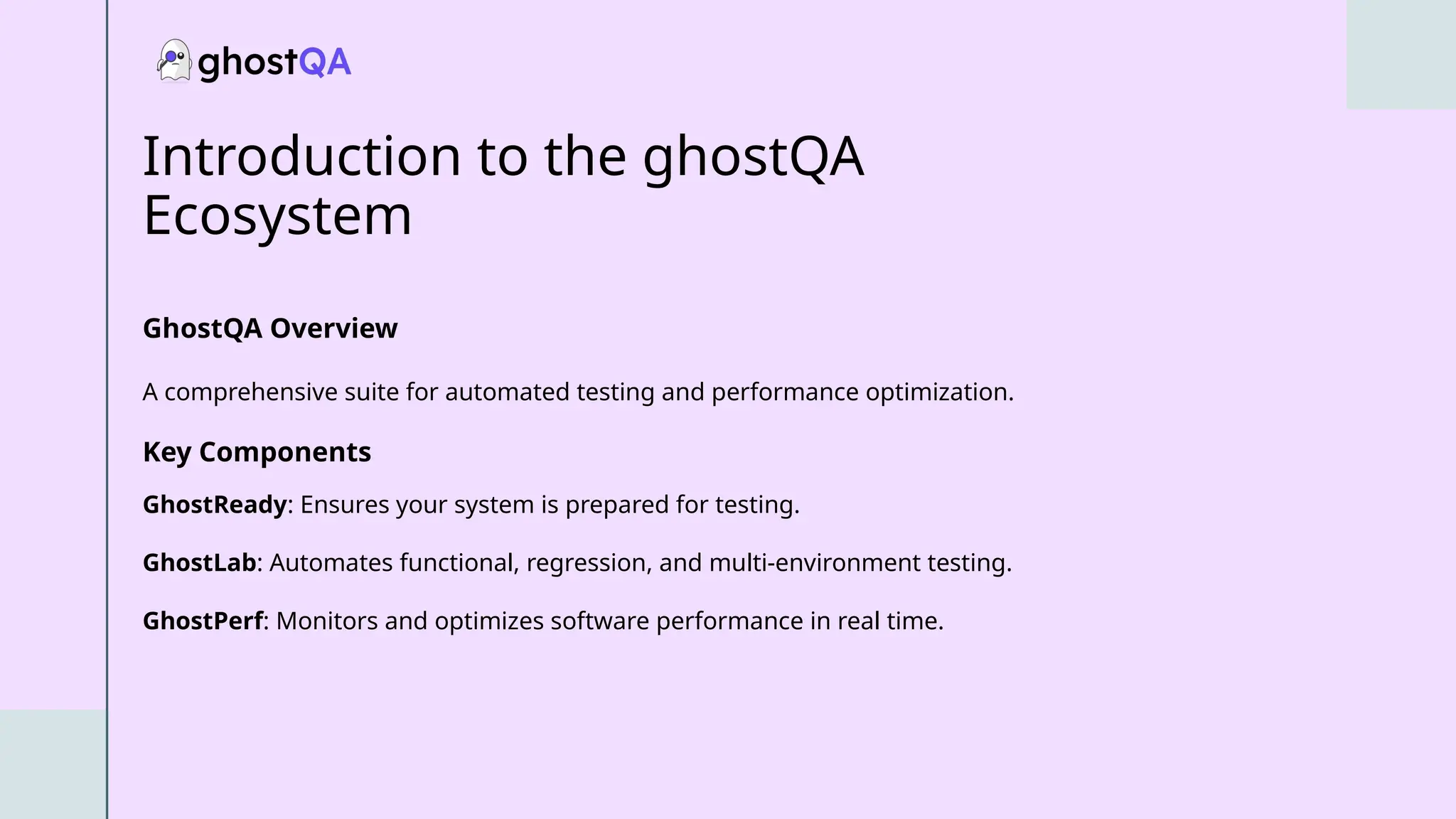 ghostQA

Introduction to the ghostQA Ecosystem

GhostQA Overview

A comprehensive suite for automated testing and performance optimization.

Key Components

GhostReady: Ensures your system is prepared for testing.

GhostLab: Automates functional, regression, and multi-environment testing.

GhostPerf: Monitors and optimizes software performance in real time.